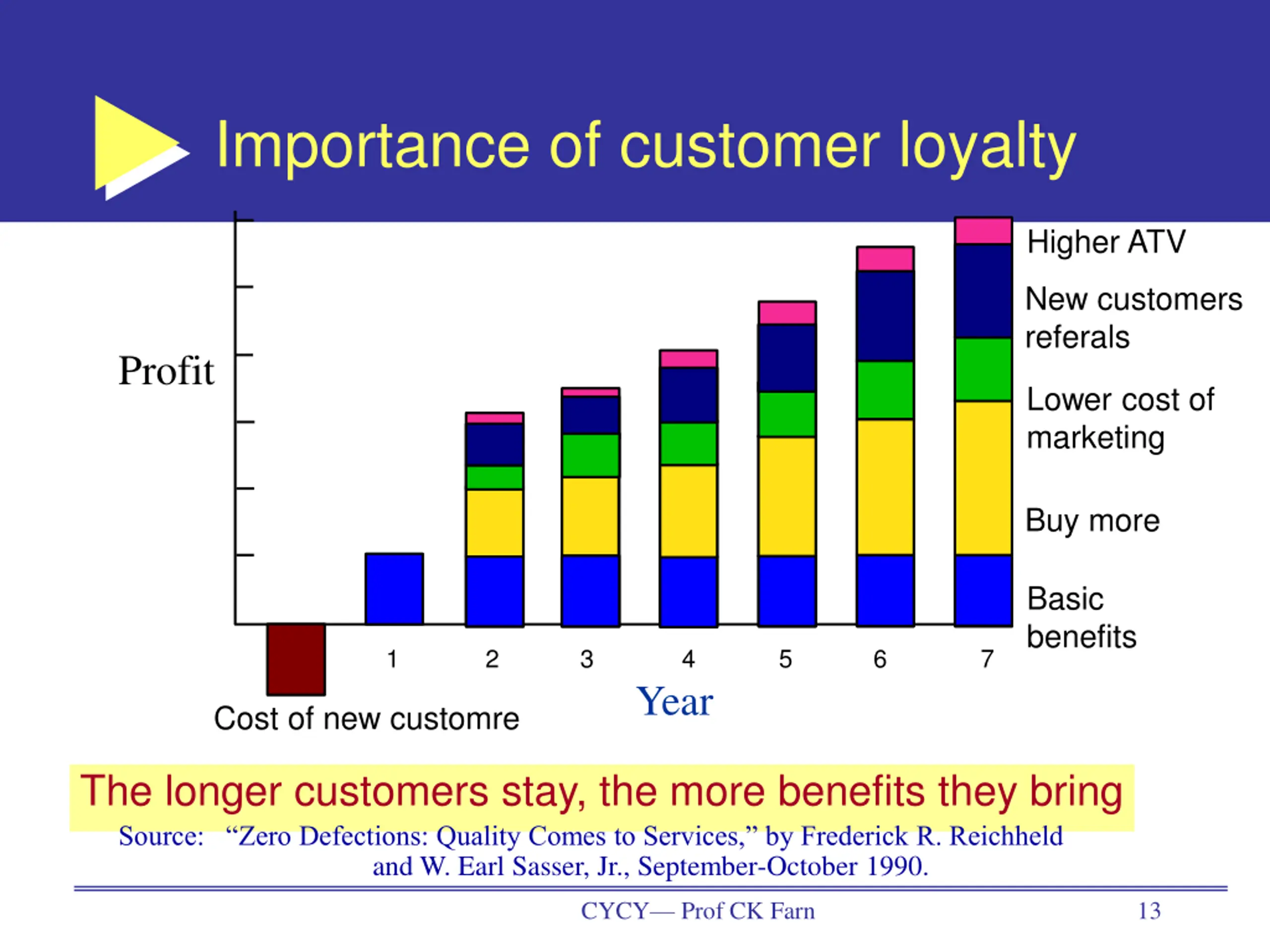 Importance of customer loyalty

Profit

Higher ATV

New customers referals

Lower cost of marketing

Buy more

Basic benefits

1 2 3 4 5 6 7

Year

Cost of new customre

The longer customers stay, the more benefits they bring

Source: “Zero Defections: Quality Comes to Services,” by Frederick R. Reichheld and W. Earl Sasser, Jr., September-October 1990.

CYCY— Prof CK Farn

13